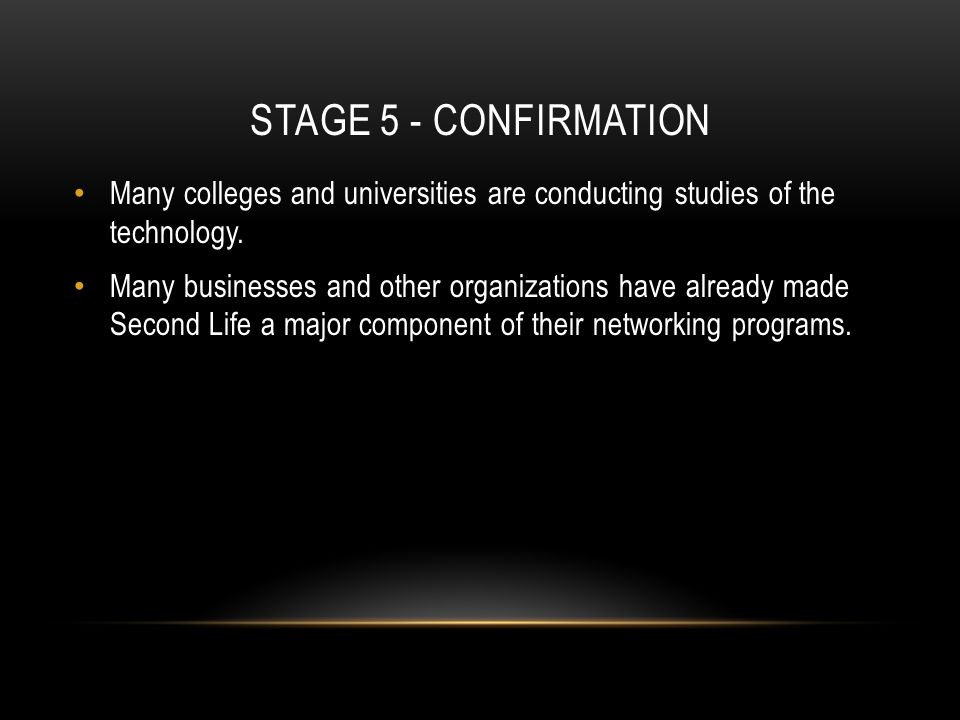 STAGE 5 - CONFIRMATION

• Many colleges and universities are conducting studies of the technology.

• Many businesses and other organizations have already made Second Life a major component of their networking programs.